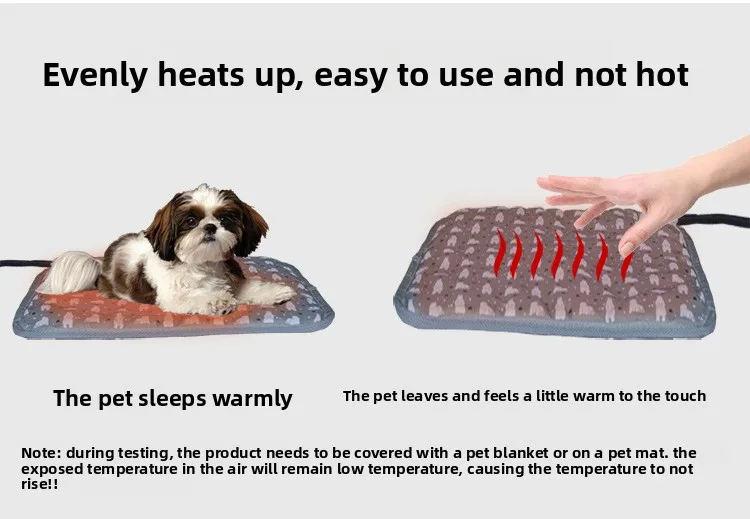 Evenly heats up, easy to use and not hot

The pet sleeps warmly

The pet leaves and feels a little warm to the touch

Note: during testing, the product needs to be covered with a pet blanket or on a pet mat. the exposed temperature in the air will remain low temperature, causing the temperature to not rise!!